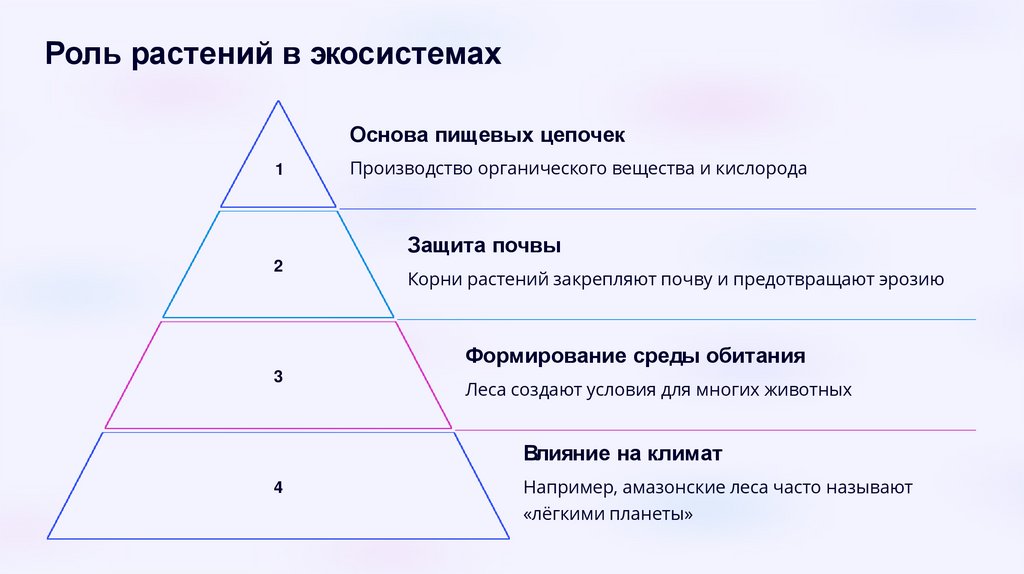 Роль растений в экосистемах

1

Основа пищевых цепочек

Производство органического вещества и кислорода

2

Защита почвы

Корни растений закрепляют почву и предотвращают эрозию

3

Формирование среды обитания

Леса создают условия для многих животных

4

Влияние на климат

Например, амазонские леса часто называют «лёгкими планеты»